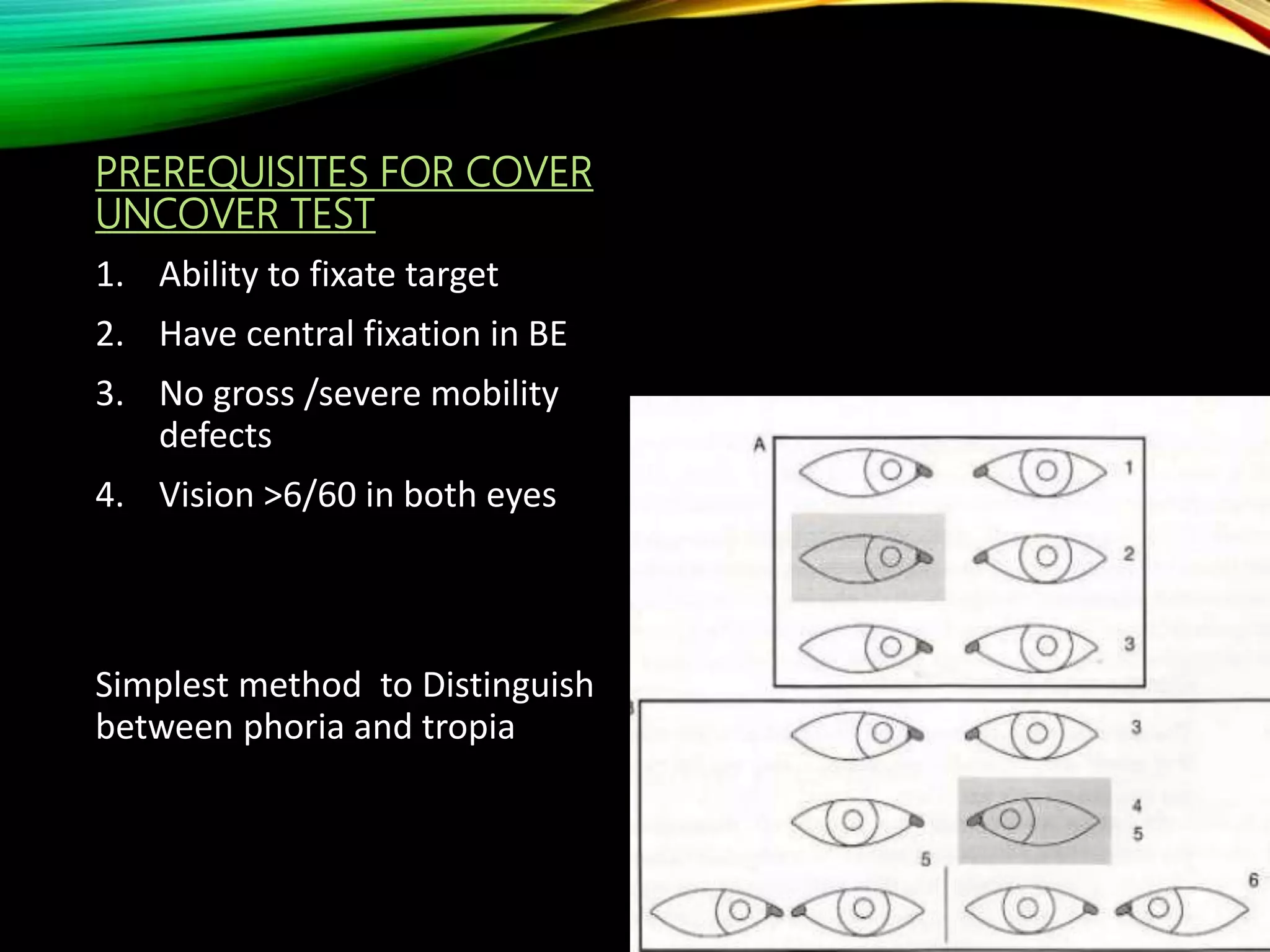 PREREQUISITES FOR COVER UNCOVER TEST

1. Ability to fixate target
2. Have central fixation in BE
3. No gross /severe mobility defects
4. Vision >6/60 in both eyes

Simplest method to Distinguish between phoria and tropia

A
1
2
3
3
4
5
5
6